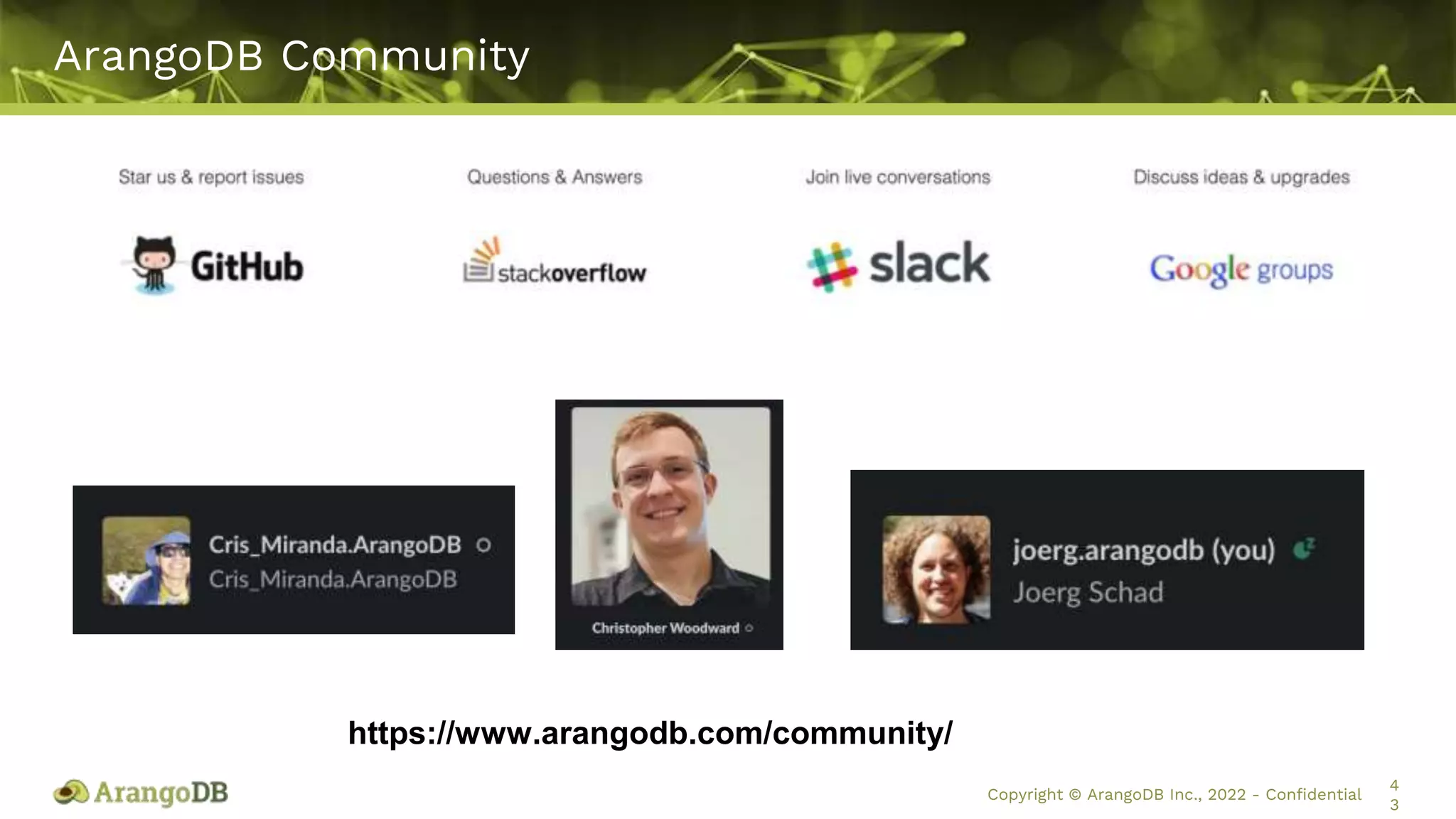 ArangoDB Community

Star us & report issues

GitHub

Questions & Answers

stackoverflow

Join live conversations

slack

Discuss ideas & upgrades

Google groups

Cris_Miranda.ArangoDB
Cris_Miranda.ArangoDB

Christopher Woodward

joerg.arangodb (you)
Joerg Schad

https://www.arangodb.com/community/

ArangoDB

Copyright © ArangoDB Inc., 2022 - Confidential

43